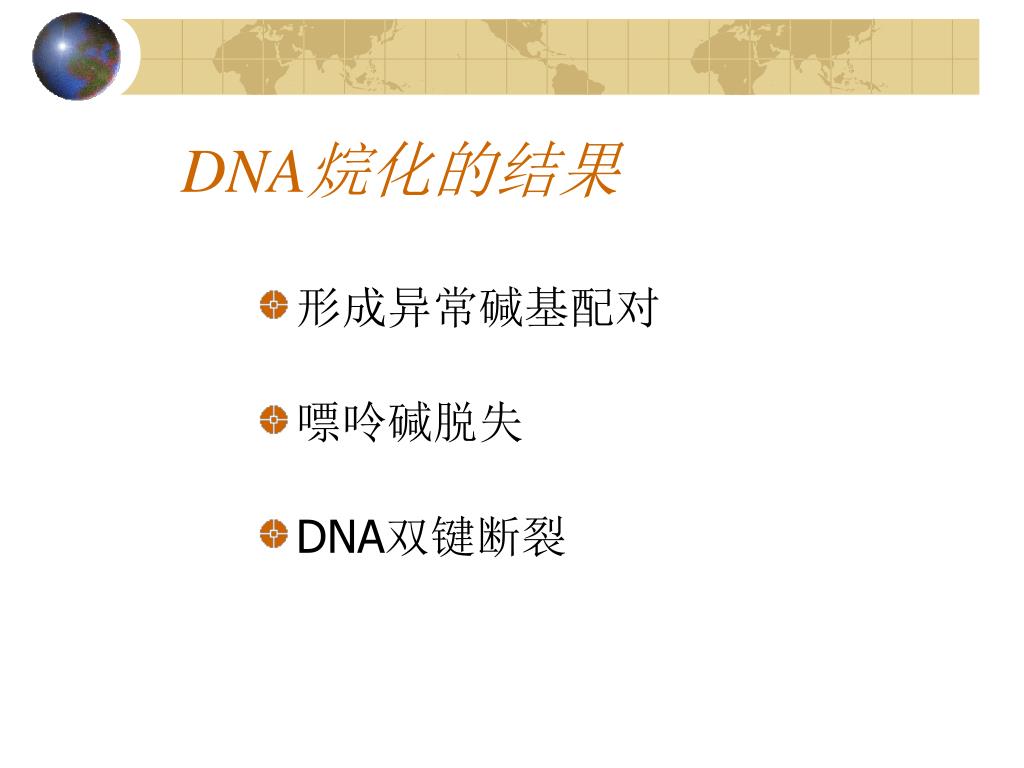 DNA烷化的结果

形成异常碱基配对

嘌呤碱脱失

DNA双键断裂